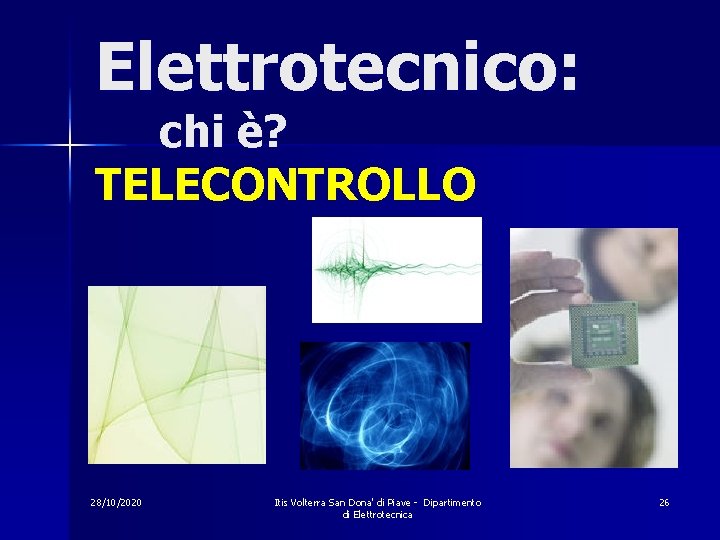 Elettrotecnico:
chi è?
TELECONTROLLO

28/10/2020

Itis Volterra San Dona' di Piave - Dipartimento di Elettrotecnica

26